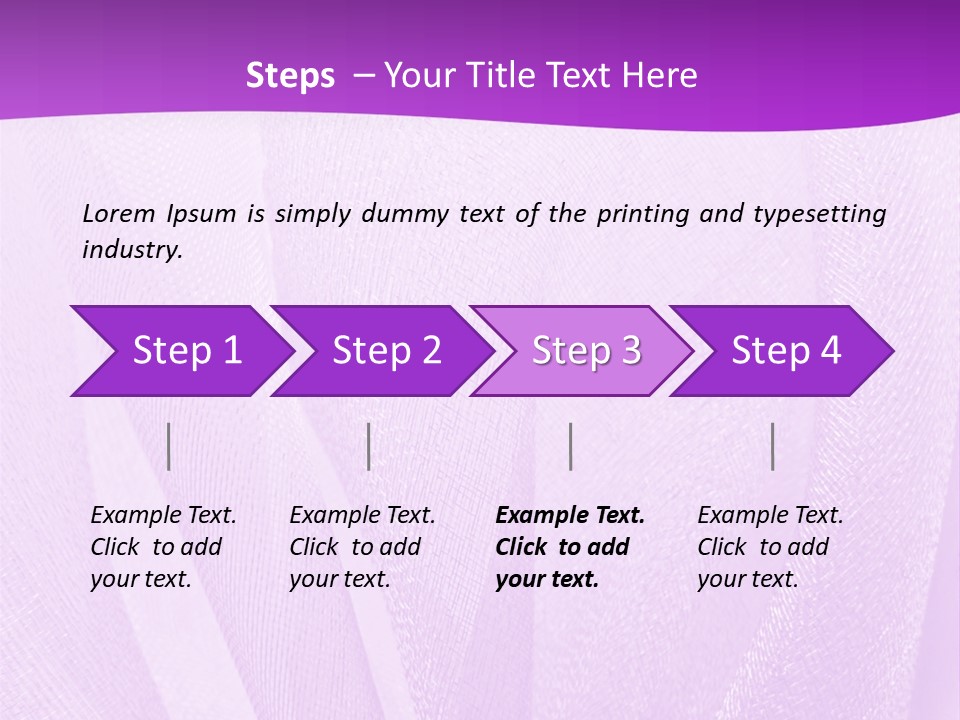 Steps – Your Title Text Here

Lorem Ipsum is simply dummy text of the printing and typesetting industry.

Step 1

Step 2

Step 3

Step 4

Example Text. Click to add your text.

Example Text. Click to add your text.

Example Text. Click to add your text.

Example Text. Click to add your text.